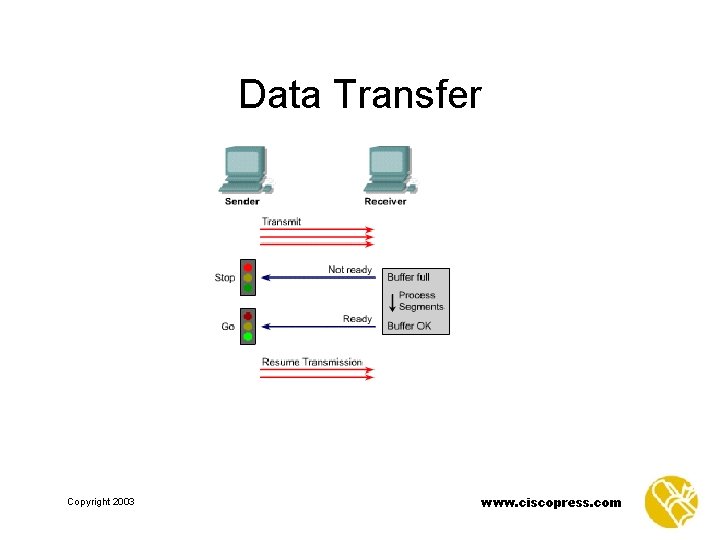 Data Transfer

Sender

Receiver

Transmit

Stop

Not ready

Buffer full

Process Segments

Go

Ready

Buffer OK

Resume Transmission

Copyright 2003

www.ciscopress.com